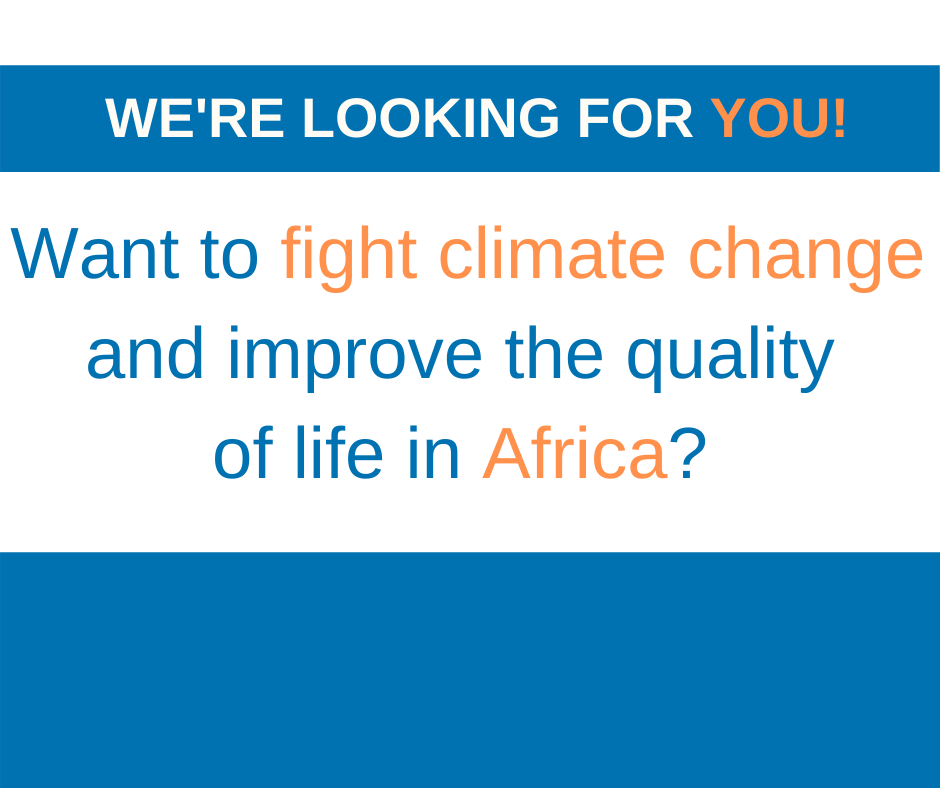 WE'RE LOOKING FOR YOU!

Want to fight climate change and improve the quality of life in Africa?